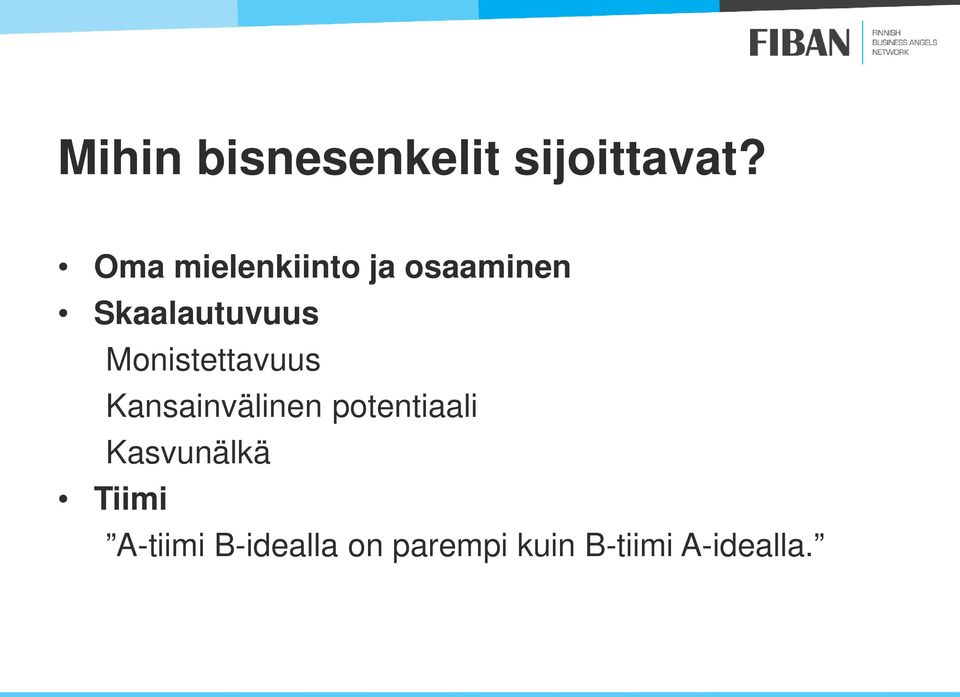 FIBAN FINNISH BUSINESS ANGELS NETWORK

Mihin bisnesenkelit sijoittavat?

• Oma mielenkiinto ja osaaminen
• Skaalautuvuus
Monistettavuus
Kansainvälinen potentiaali
Kasvunälkä
• Tiimi
”A-tiimi B-idealla on parempi kuin B-tiimi A-idealla.”